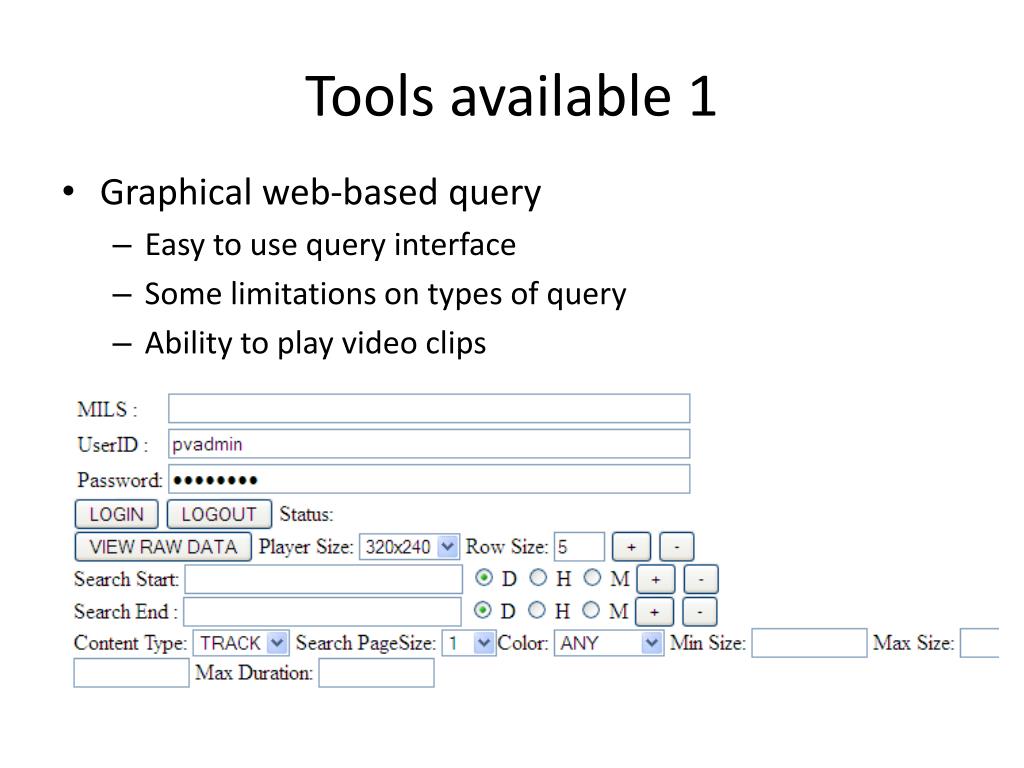 Tools available 1

• Graphical web-based query
– Easy to use query interface
– Some limitations on types of query
– Ability to play video clips

MILS :
UserID : pvadmin
Password: ••••••••
LOGIN LOGOUT Status:
VIEW RAW DATA Player Size: 320x240 Row Size: 5 + -
Search Start: D H M + -
Search End : D H M + -
Content Type: TRACK Search PageSize: 1 Color: ANY Min Size: Max Size:
Max Duration: